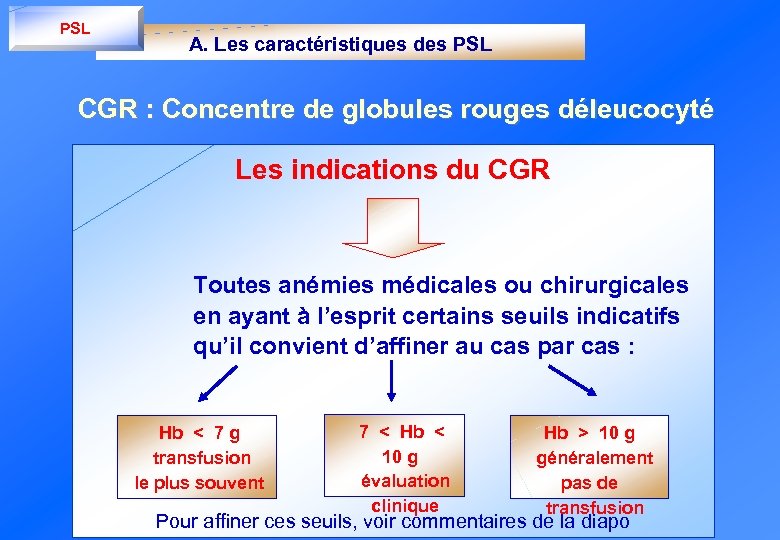 PSL

A. Les caractéristiques des PSL

CGR : Concentre de globules rouges déleucocyté

Les indications du CGR

Toutes anémies médicales ou chirurgicales en ayant à l'esprit certains seuils indicatifs qu'il convient d'affiner au cas par cas :

Hb < 7 g transfusion le plus souvent

7 < Hb < 10 g évaluation clinique

Hb > 10 g généralement pas de transfusion

Pour affiner ces seuils, voir commentaires de la diapo